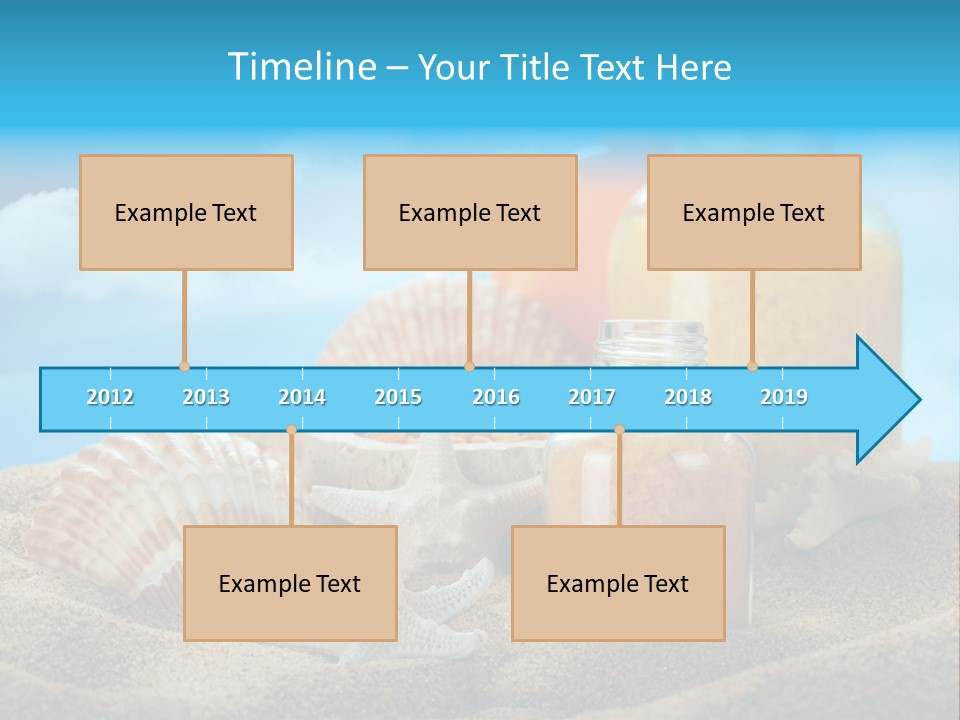 Timeline – Your Title Text Here

Example Text

Example Text

Example Text

2012 2013 2014 2015 2016 2017 2018 2019

Example Text

Example Text